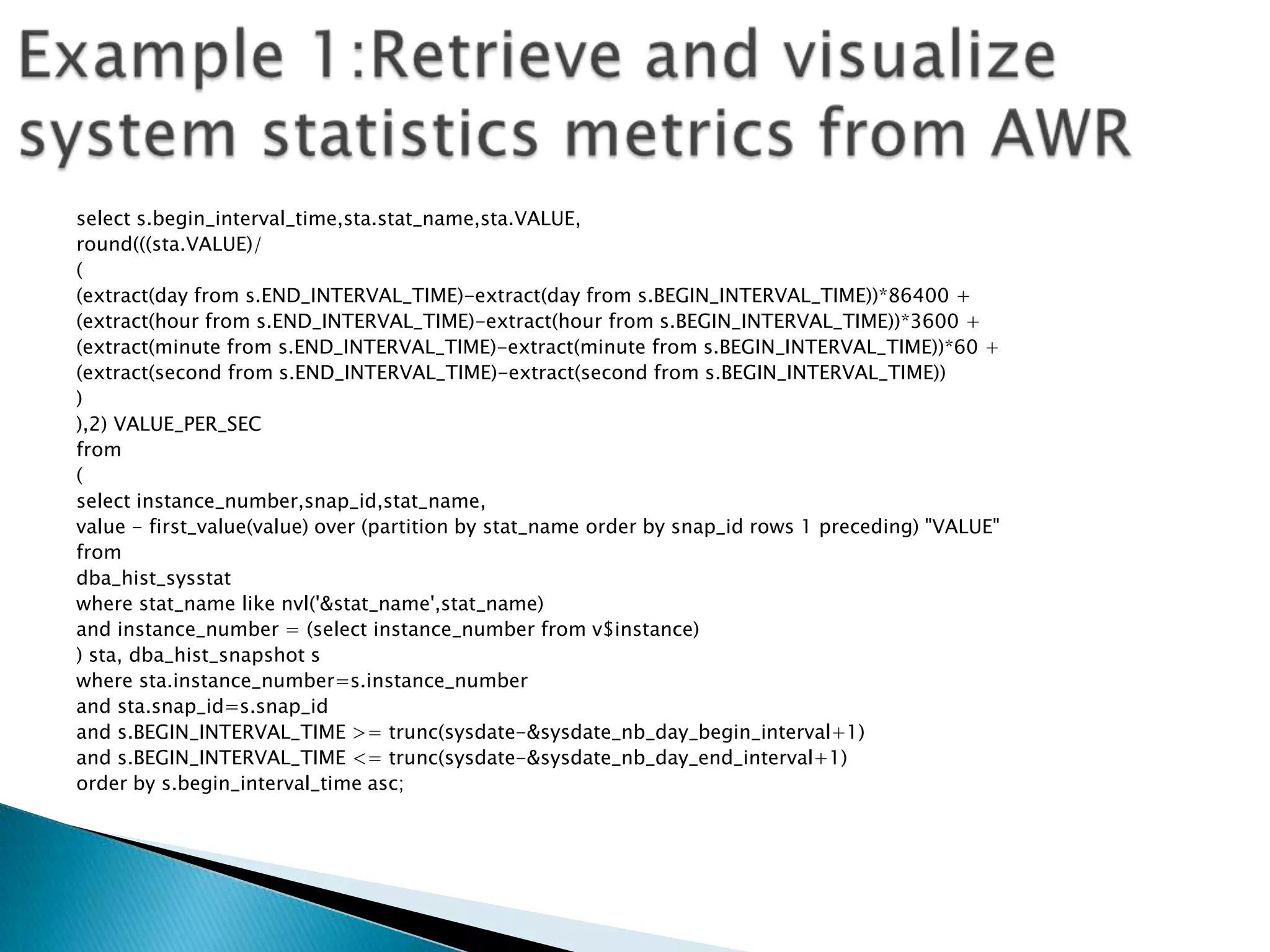 Example 1:Retrieve and visualize system statistics metrics from AWR

select s.begin_interval_time,sta.stat_name,sta.VALUE,
round(((sta.VALUE)/
(
(extract(day from s.END_INTERVAL_TIME)-extract(day from s.BEGIN_INTERVAL_TIME))*86400 +
(extract(hour from s.END_INTERVAL_TIME)-extract(hour from s.BEGIN_INTERVAL_TIME))*3600 +
(extract(minute from s.END_INTERVAL_TIME)-extract(minute from s.BEGIN_INTERVAL_TIME))*60 +
(extract(second from s.END_INTERVAL_TIME)-extract(second from s.BEGIN_INTERVAL_TIME))
)
),2) VALUE_PER_SEC
from
(
select instance_number,snap_id,stat_name,
value - first_value(value) over (partition by stat_name order by snap_id rows 1 preceding) "VALUE"
from
dba_hist_sysstat
where stat_name like nvl('&stat_name',stat_name)
and instance_number = (select instance_number from v$instance)
) sta, dba_hist_snapshot s
where sta.instance_number=s.instance_number
and sta.snap_id=s.snap_id
and s.BEGIN_INTERVAL_TIME >= trunc(sysdate-&sysdate_nb_day_begin_interval+1)
and s.BEGIN_INTERVAL_TIME <= trunc(sysdate-&sysdate_nb_day_end_interval+1)
order by s.begin_interval_time asc;